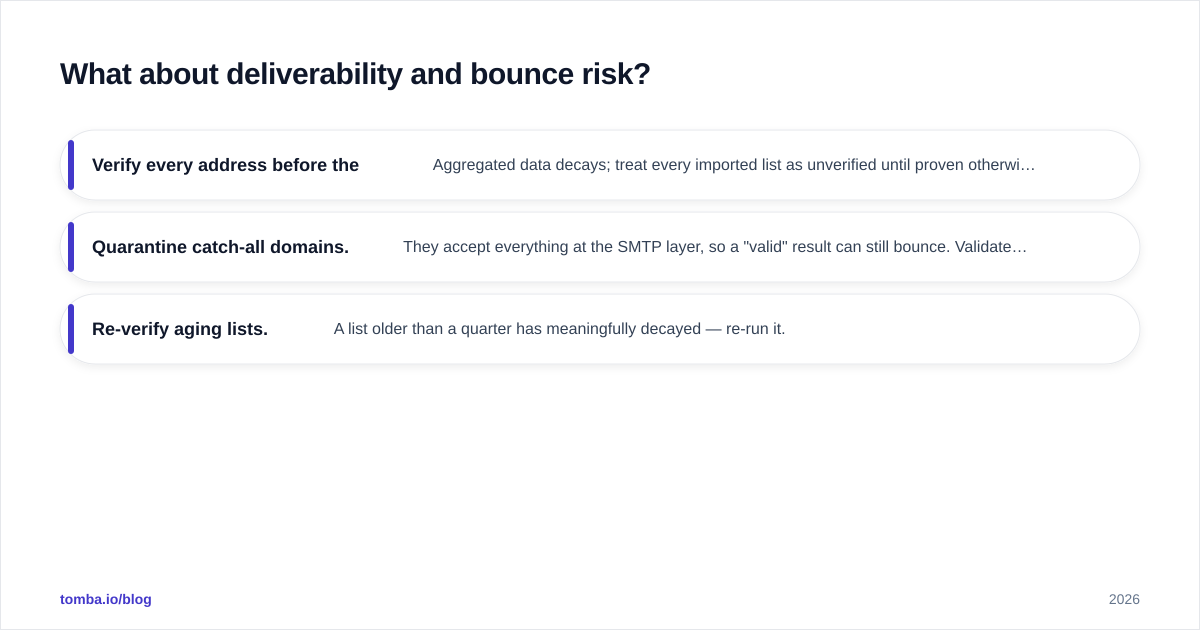 What about deliverability and bounce risk?

Verify every address before the

Aggregated data decays; treat every imported list as unverified until proven otherwi…

Quarantine catch-all domains.

They accept everything at the SMTP layer, so a "valid" result can still bounce. Validate…

Re-verify aging lists.

A list older than a quarter has meaningfully decayed — re-run it.

tomba.io/blog

2026